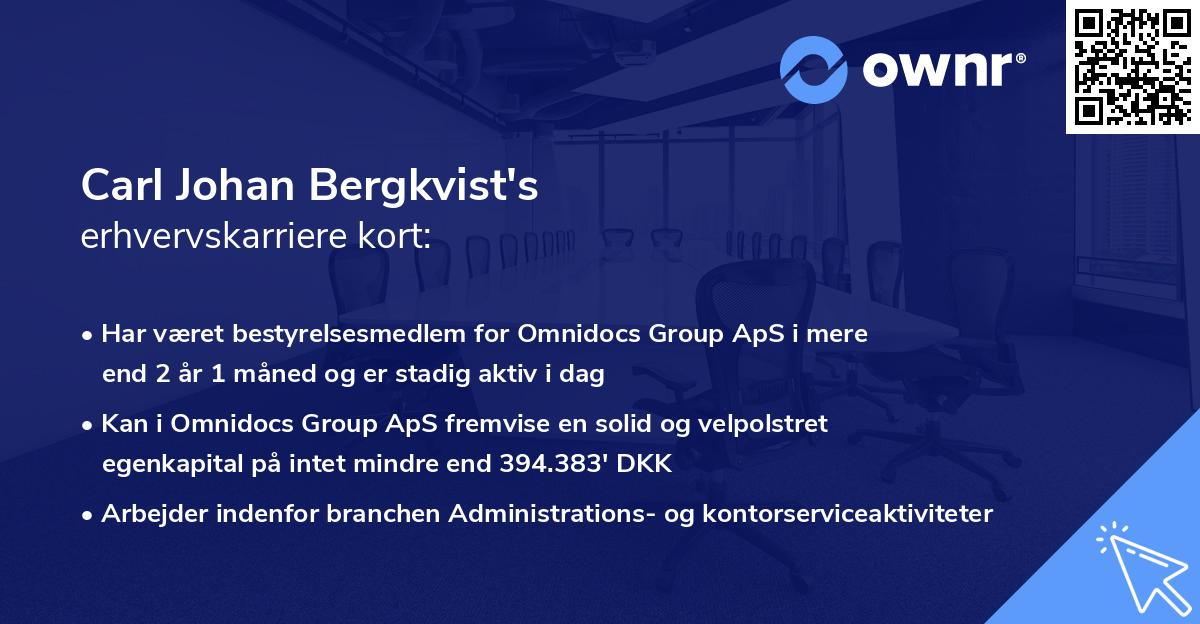 ownr®

Carl Johan Bergkvist's
erhvervskarriere kort:

• Har været bestyrelsesmedlem for Omnidocs Group ApS i mere end 2 år 1 måned og er stadig aktiv i dag

• Kan i Omnidocs Group ApS fremvise en solid og velpolstret egenkapital på intet mindre end 394.383' DKK

• Arbejder indenfor branchen Administrations- og kontorserviceaktiviteter